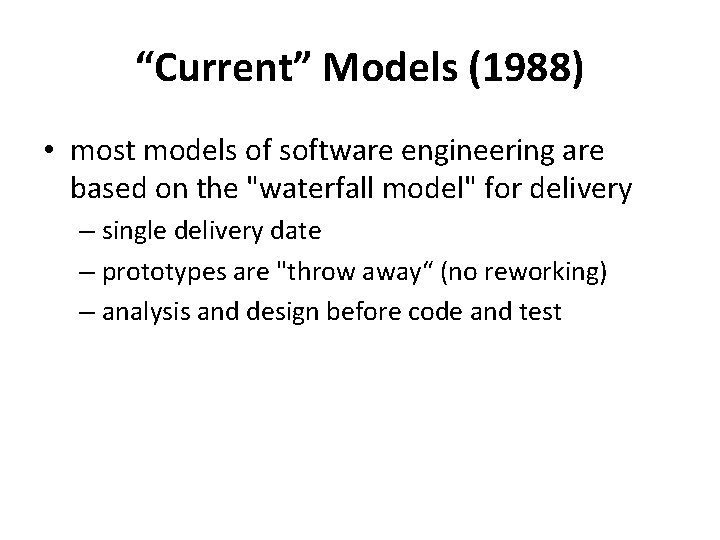 “Current” Models (1988)

• most models of software engineering are based on the "waterfall model" for delivery
– single delivery date
– prototypes are "throw away“ (no reworking)
– analysis and design before code and test